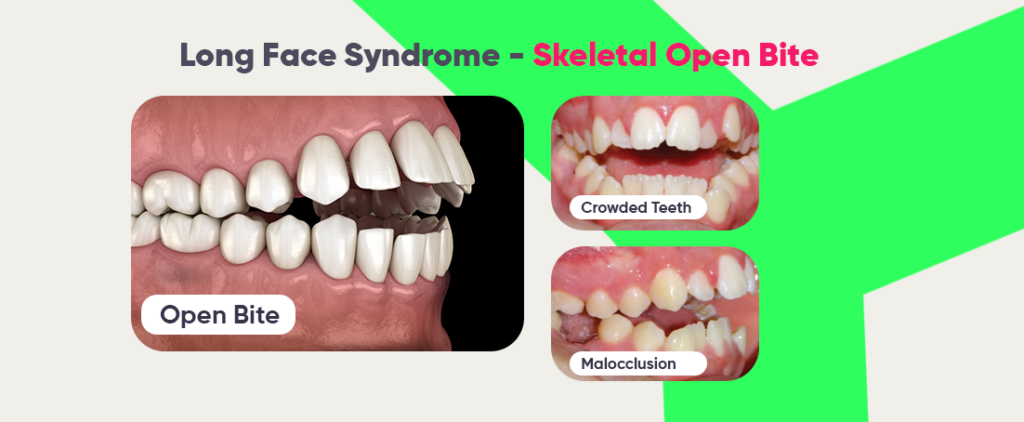 Long Face Syndrome - Skeletal Open Bite

Open Bite

Crowded Teeth

Malocclusion